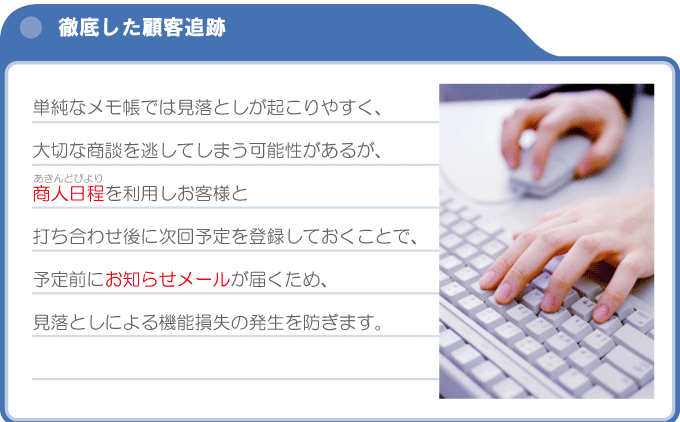 徹底した顧客追跡

単純なメモ帳では見落としが起こりやすく、

大切な商談を逃してしまう可能性があるが、

あきんどびより
商人日程を利用しお客様と

打ち合わせ後に次回予定を登録しておくことで、

予定前にお知らせメールが届くため、

見落としによる機能損失の発生を防ぎます。